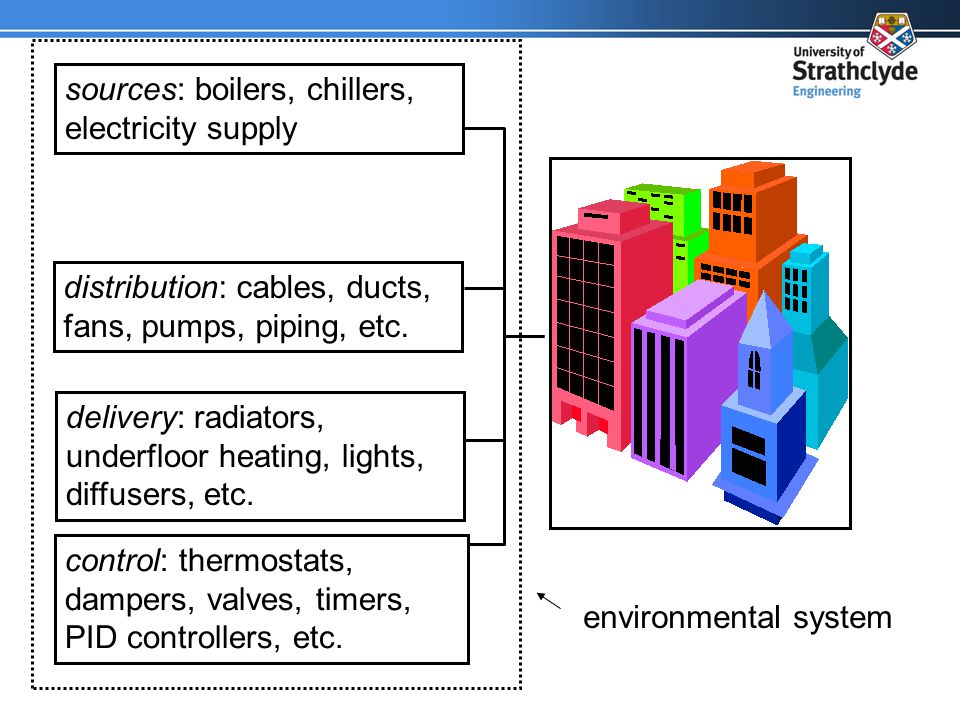 University of
Strathclyde
Engineering

sources: boilers, chillers, electricity supply

distribution: cables, ducts, fans, pumps, piping, etc.

delivery: radiators, underfloor heating, lights, diffusers, etc.

control: thermostats, dampers, valves, timers, PID controllers, etc.

environmental system